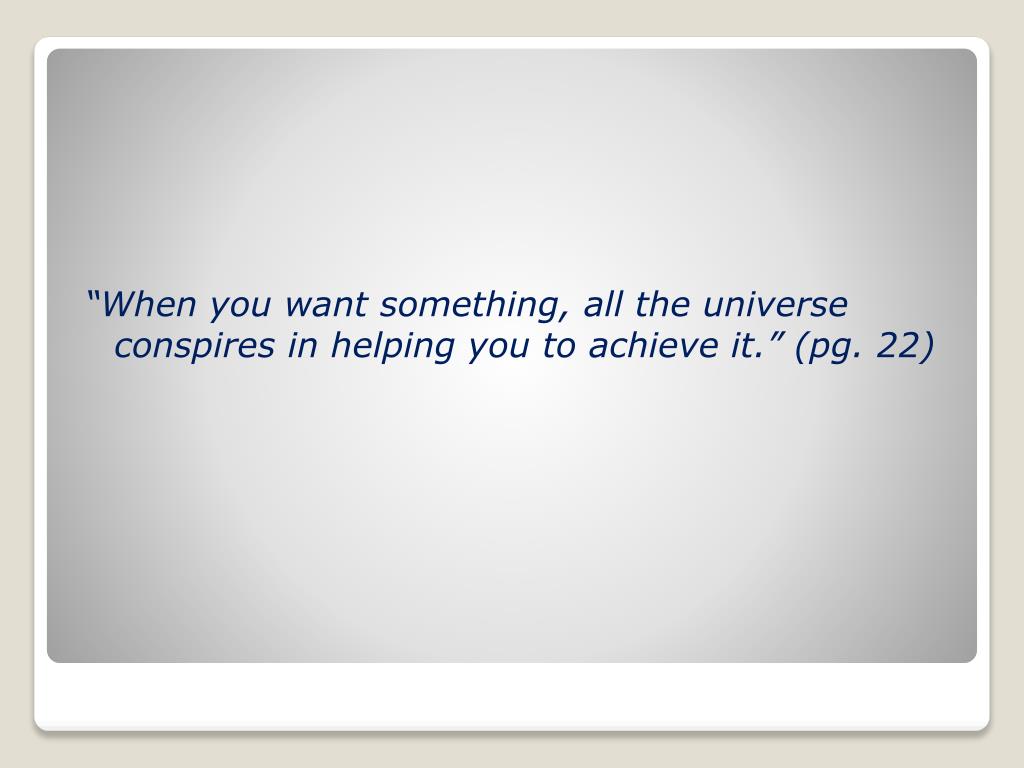 “When you want something, all the universe conspires in helping you to achieve it.” (pg. 22)